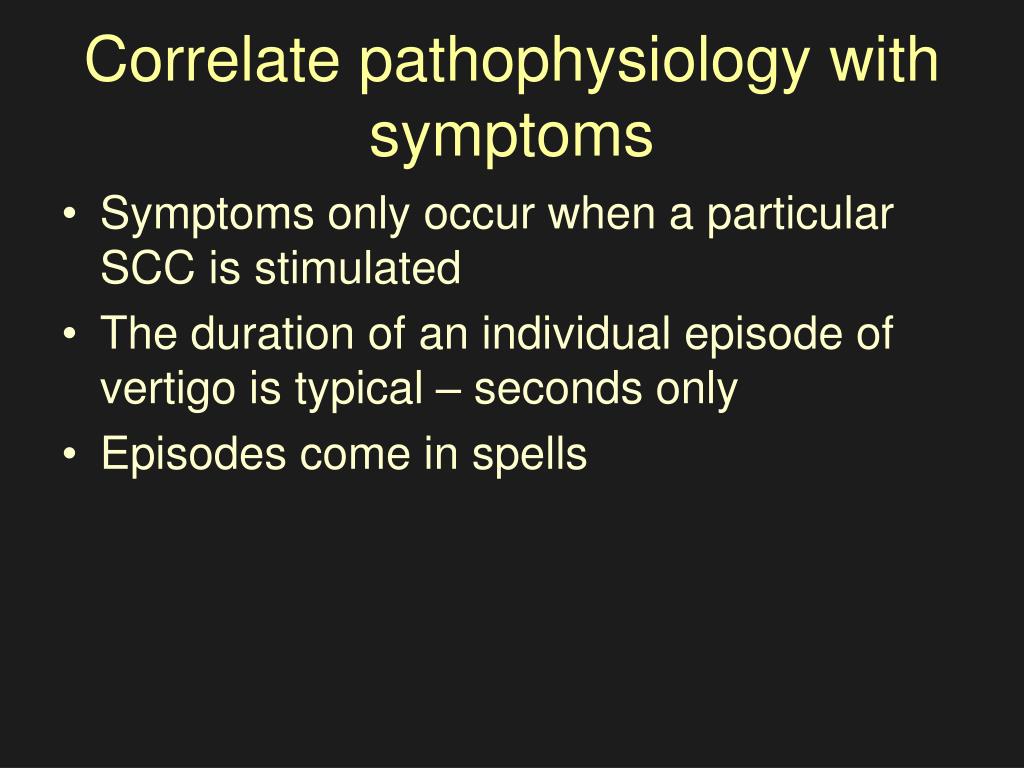 Correlate pathophysiology with symptoms

• Symptoms only occur when a particular SCC is stimulated
• The duration of an individual episode of vertigo is typical – seconds only
• Episodes come in spells